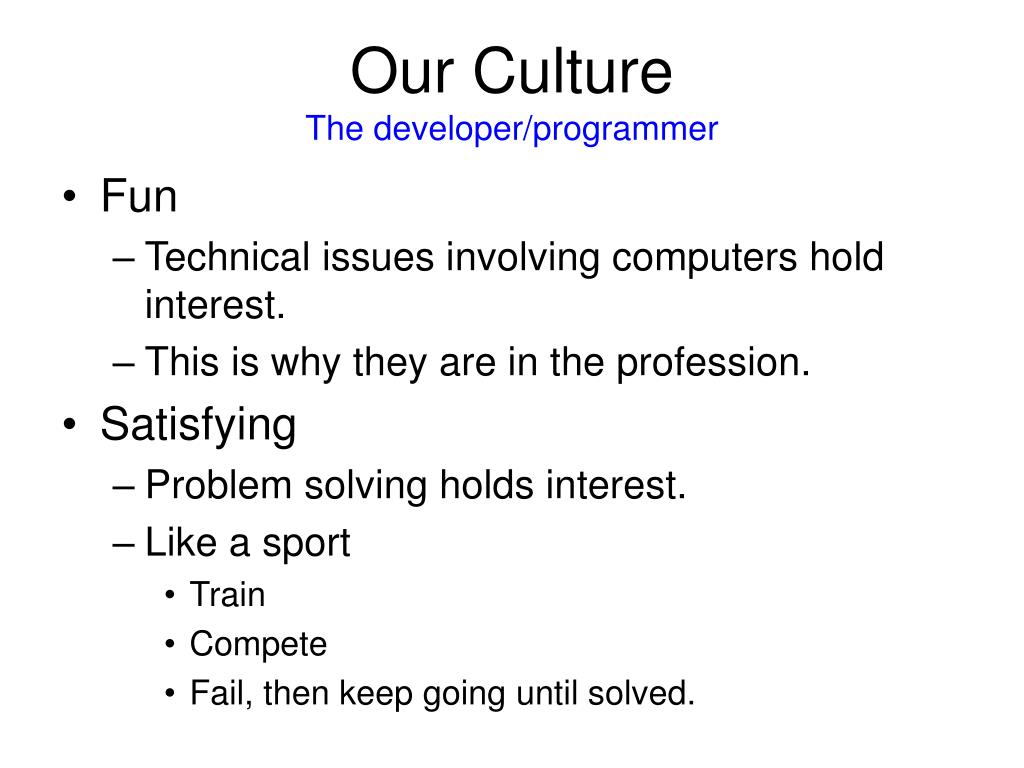 Our Culture
The developer/programmer

• Fun
– Technical issues involving computers hold interest.
– This is why they are in the profession.
• Satisfying
– Problem solving holds interest.
– Like a sport
• Train
• Compete
• Fail, then keep going until solved.